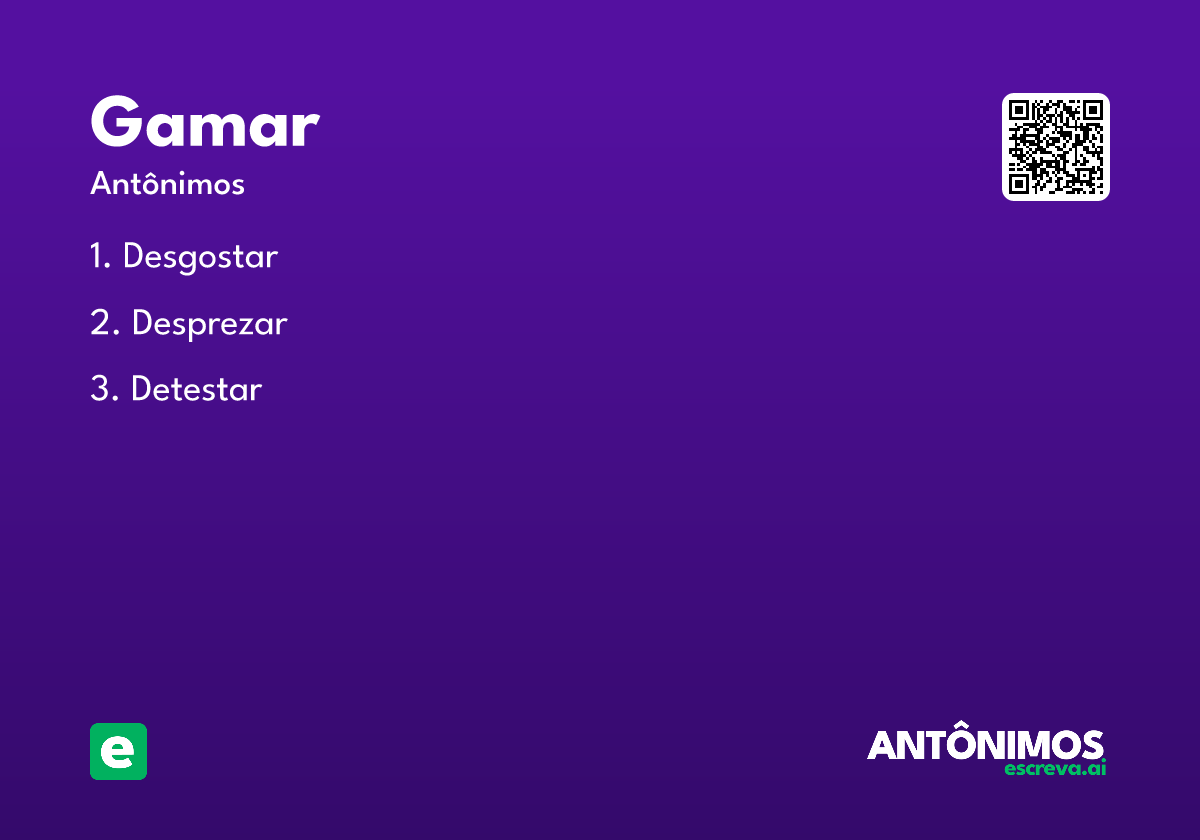 Gamar

Antônimos

1. Desgostar

2. Desprezar

3. Detestar

e

ANTÔNIMOS
escreva.ai